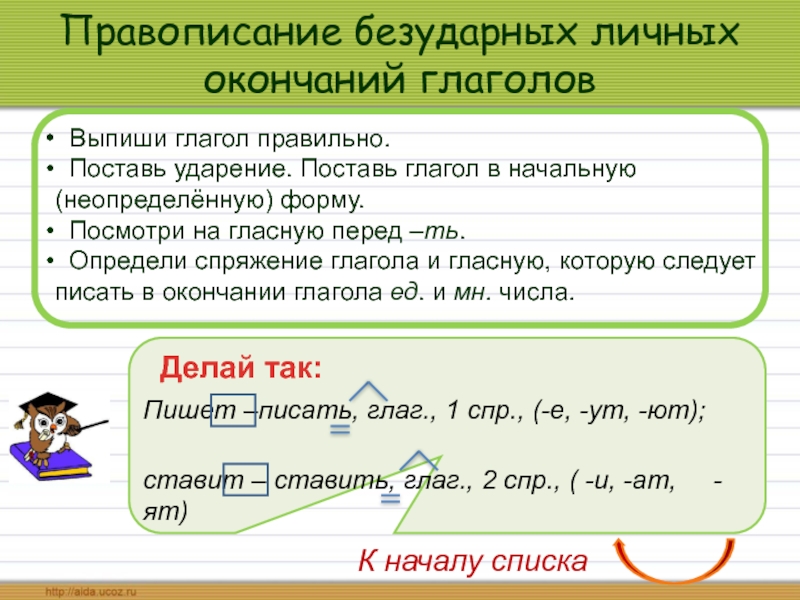 Правописание безударных личных окончаний глаголов

• Выпиши глагол правильно.
• Поставь ударение. Поставь глагол в начальную (неопределённую) форму.
• Посмотри на гласную перед –ть.
• Определи спряжение глагола и гласную, которую следует писать в окончании глагола ед. и мн. числа.

Делай так:

Пишет –писать, глаг., 1 спр., (-е, -ут, -ют);

ставит – ставить, глаг., 2 спр., ( -и, -ат, -ят)

К началу списка

http://aida.ucoz.ru